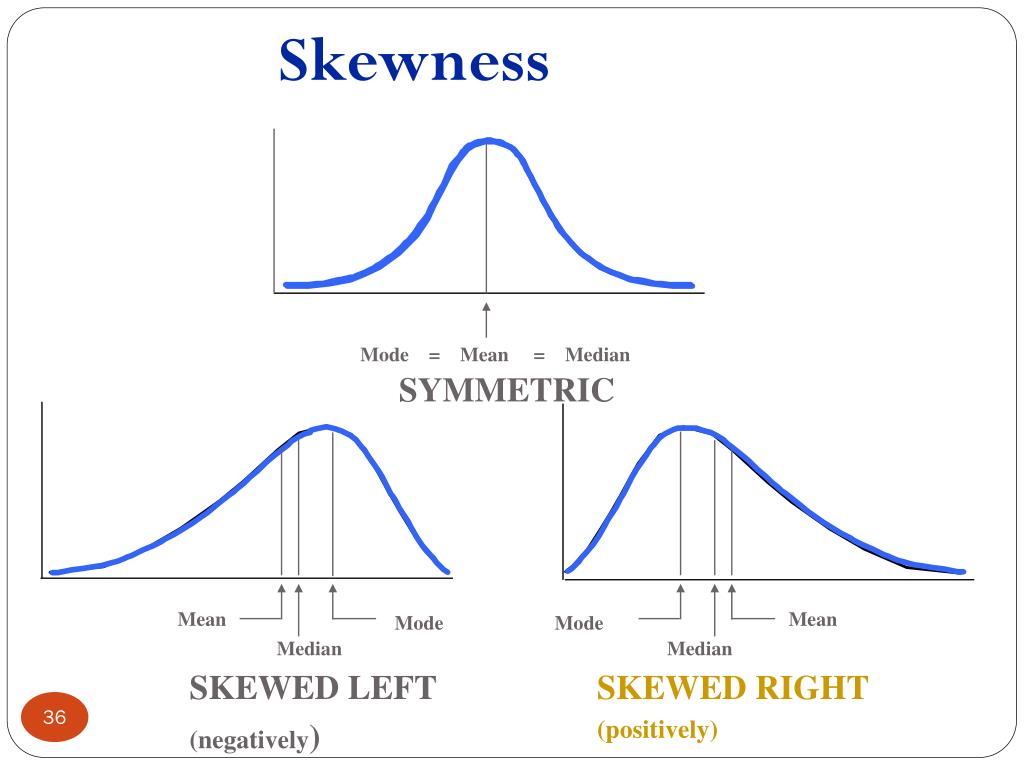 Skewness

Mode = Mean = Median

SYMMETRIC

Mean

Median

Mode

SKEWED LEFT

(negatively)

Mode

Median

Mean

SKEWED RIGHT

(positively)

36